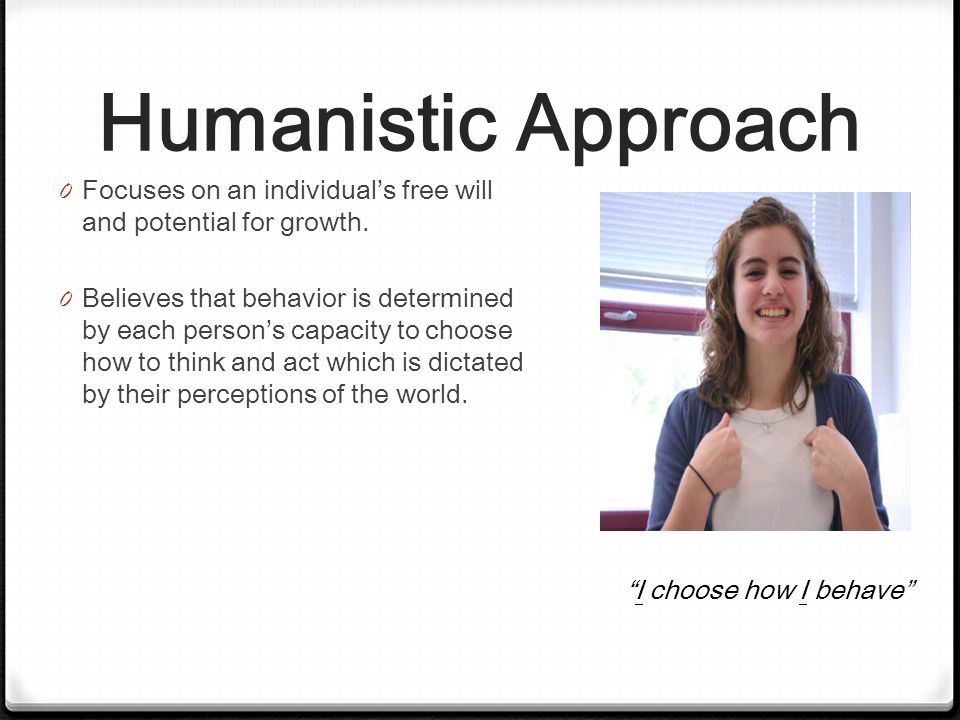 Humanistic Approach

0 Focuses on an individual’s free will and potential for growth.

0 Believes that behavior is determined by each person’s capacity to choose how to think and act which is dictated by their perceptions of the world.

“I choose how I behave”